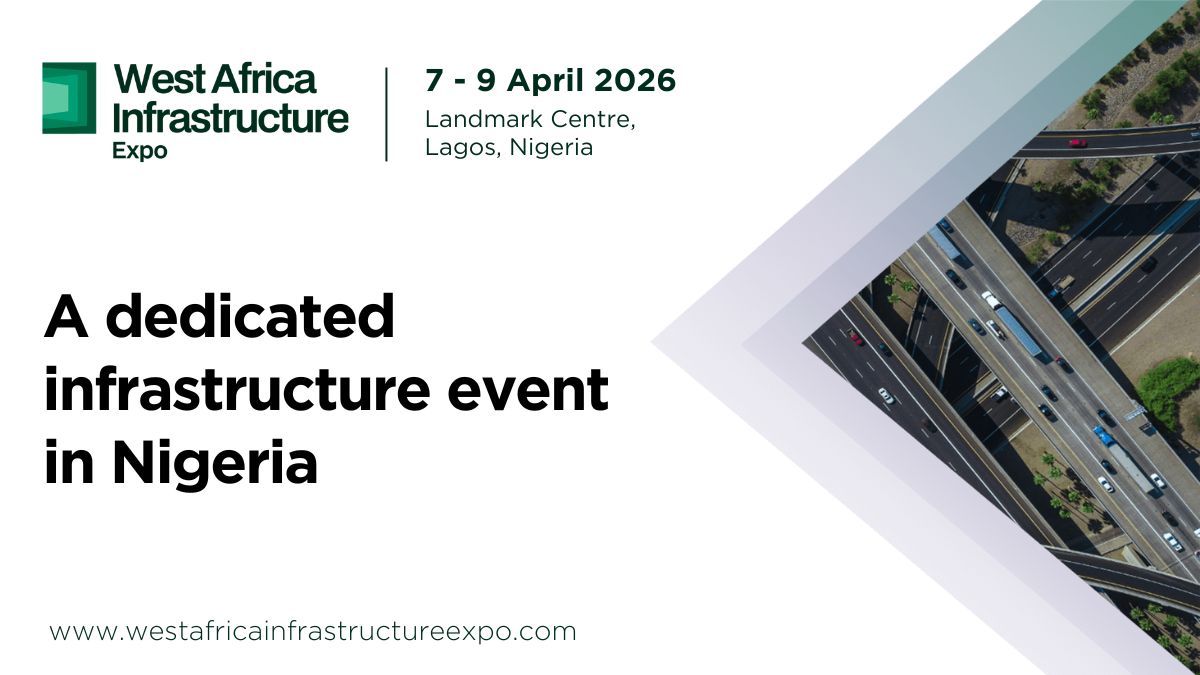 West Africa Infrastructure Expo

7 - 9 April 2026
Landmark Centre, Lagos, Nigeria

A dedicated infrastructure event in Nigeria

www.westafricainfrastructureexpo.com